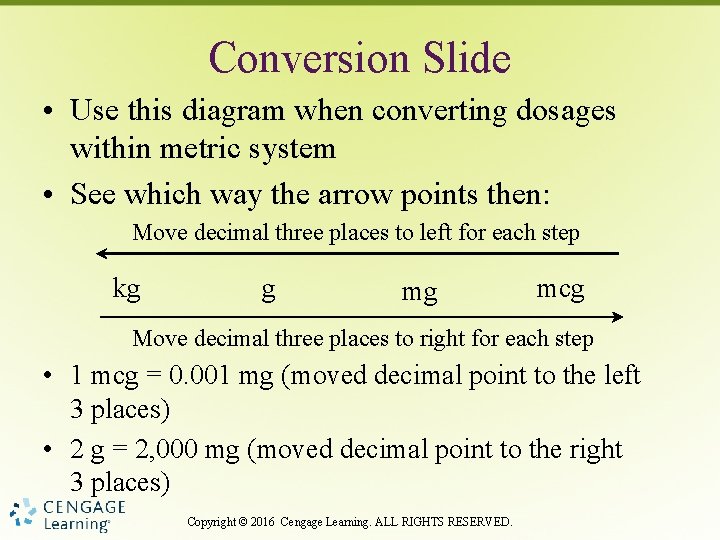 Conversion Slide

• Use this diagram when converting dosages within metric system

• See which way the arrow points then:

Move decimal three places to left for each step

kg g mg mcg

Move decimal three places to right for each step

• 1 mcg = 0.001 mg (moved decimal point to the left 3 places)

• 2 g = 2,000 mg (moved decimal point to the right 3 places)

CENGAGE Learning®

Copyright © 2016 Cengage Learning. ALL RIGHTS RESERVED.